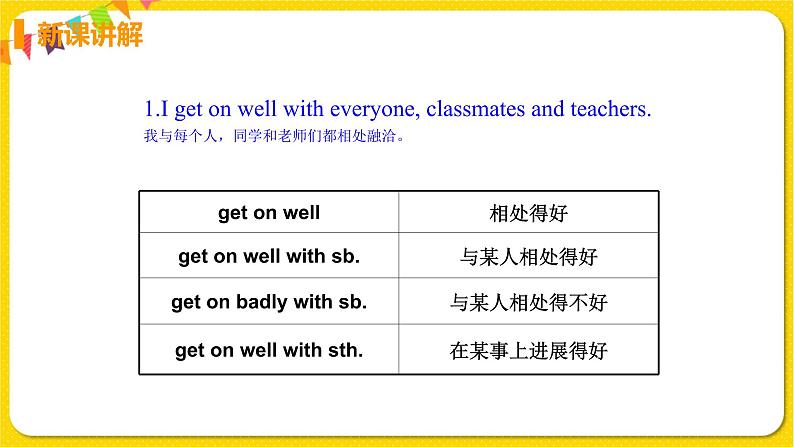 新课讲解

1.I get on well with everyone, classmates and teachers.
我与每个人，同学和老师们都相处融洽。

| get on well | 相处得好 |
|---|---|
| get on well with sb. | 与某人相处得好 |
| get on badly with sb. | 与某人相处得不好 |
| get on well with sth. | 在某事上进展得好 |